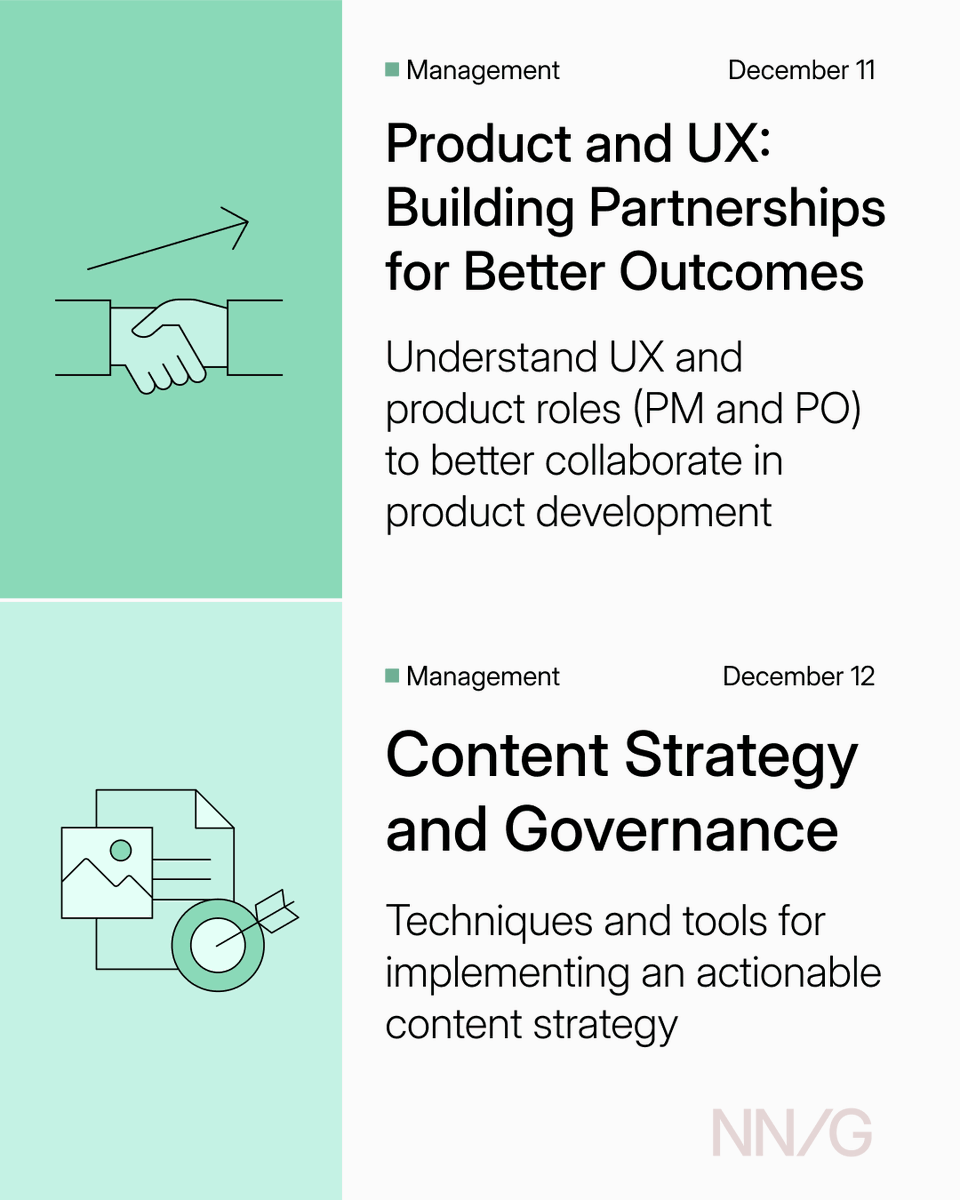 Management December 11

Product and UX: Building Partnerships for Better Outcomes

Understand UX and product roles (PM and PO) to better collaborate in product development

Management December 12

Content Strategy and Governance

Techniques and tools for implementing an actionable content strategy

NN/G